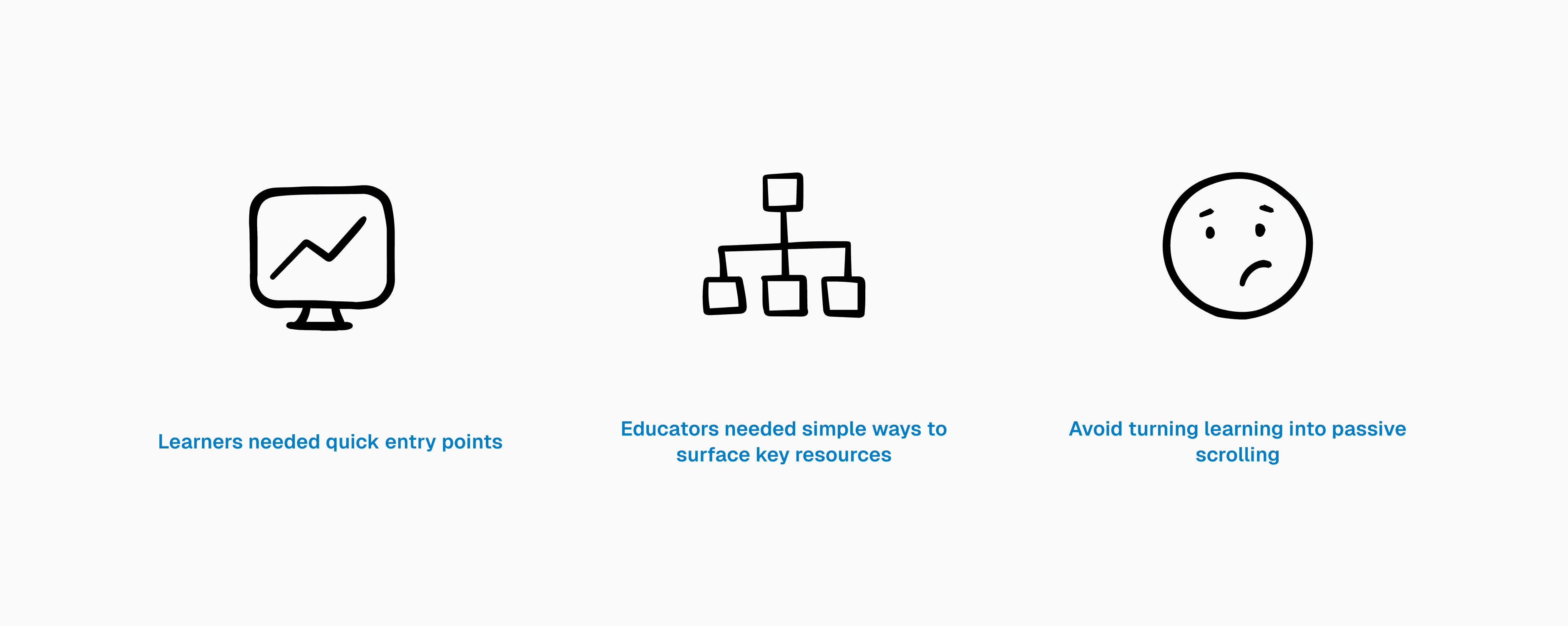 Learners needed quick entry points

Educators needed simple ways to surface key resources

Avoid turning learning into passive scrolling